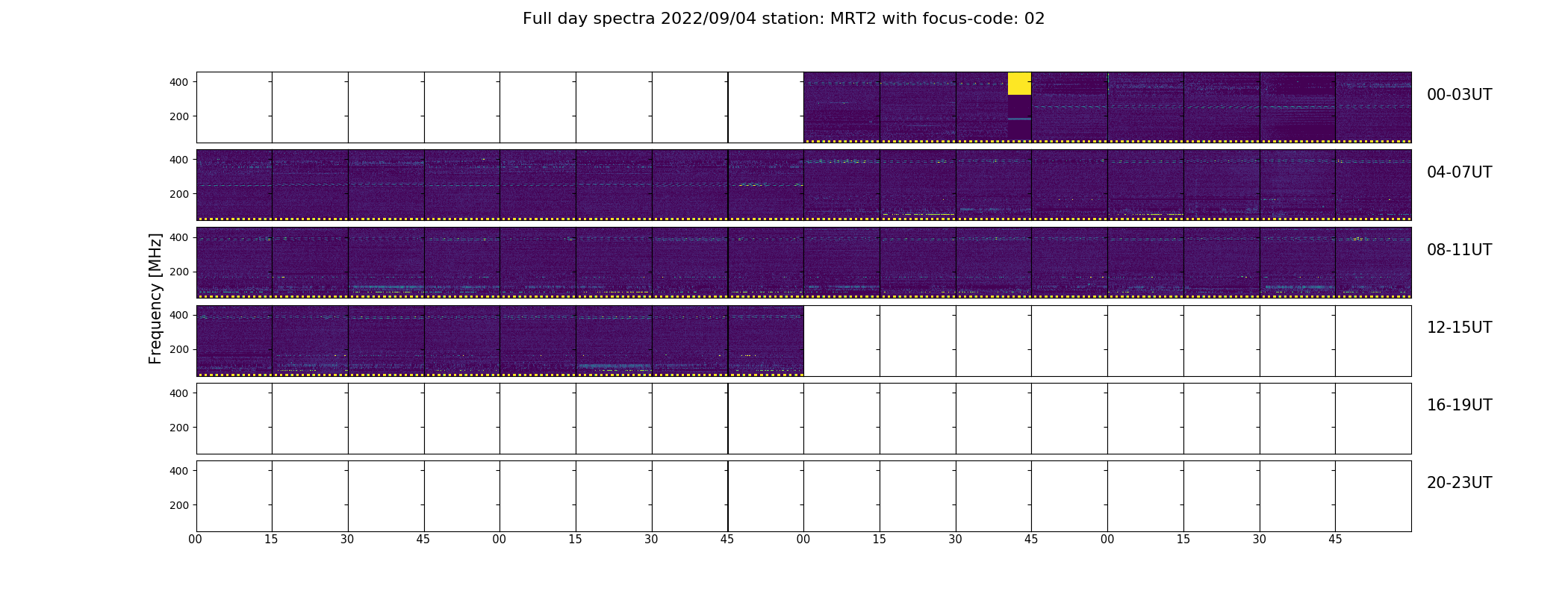 Full day spectra 2022/09/04 station: MRT2 with focus-code: 02

Frequency [MHz]

400
200
00-03UT

400
200
04-07UT

400
200
08-11UT

400
200
12-15UT

400
200
16-19UT

400
200
20-23UT

00 15 30 45 00 15 30 45 00 15 30 45 00 15 30 45